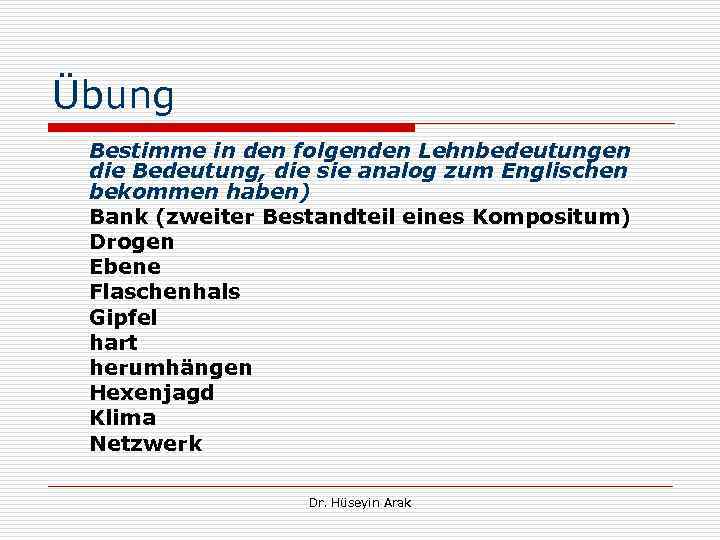 Übung

Bestimme in den folgenden Lehnbedeutungen die Bedeutung, die sie analog zum Englischen bekommen haben)

Bank (zweiter Bestandteil eines Kompositum)
Drogen
Ebene
Flaschenhals
Gipfel
hart
herumhängen
Hexenjagd
Klima
Netzwerk

Dr. Hüseyin Arak